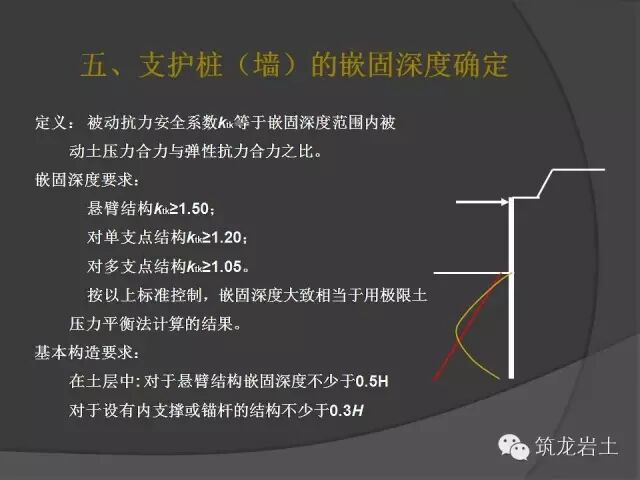 五、支护桩（墙）的嵌固深度确定

定义：被动抗力安全系数$k_{tk}$等于嵌固深度范围内被动土压力合力与弹性抗力合力之比。

嵌固深度要求：

悬臂结构$k_{tk}≥1.50$；

对单支点结构$k_{tk}≥1.20$；

对多支点结构$k_{tk}≥1.05$。

按以上标准控制，嵌固深度大致相当于用极限土压力平衡法计算的结果。

基本构造要求：

在土层中：对于悬臂结构嵌固深度不少于0.5H

对于设有内支撑或锚杆的结构不少于0.3$H$

筑龙岩土